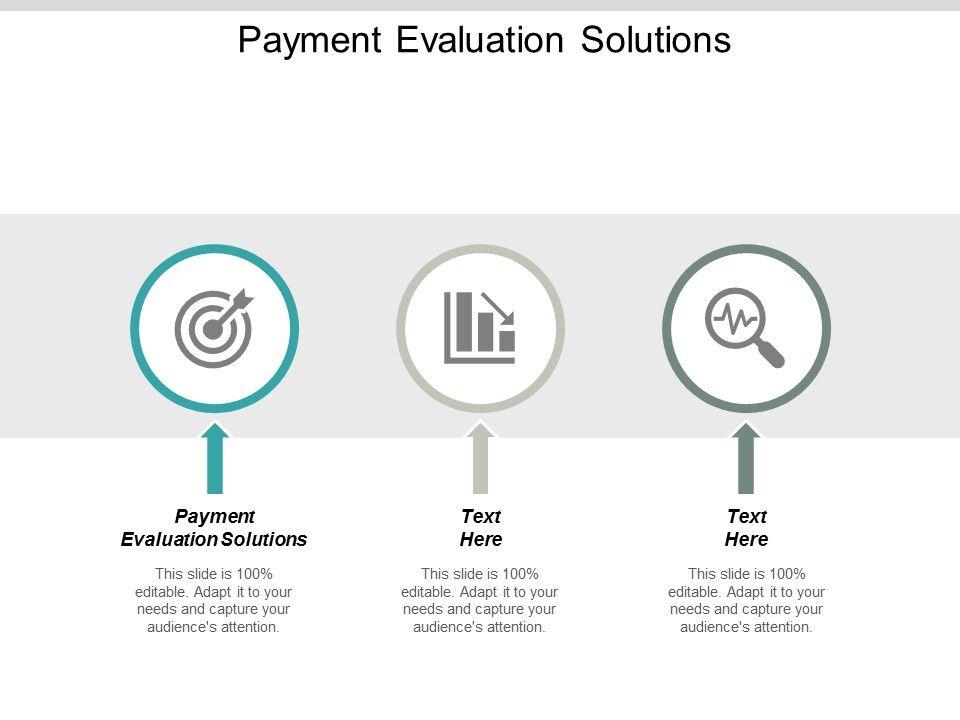 Payment Evaluation Solutions

Payment Evaluation Solutions

This slide is 100% editable. Adapt it to your needs and capture your audience's attention.

Text Here

This slide is 100% editable. Adapt it to your needs and capture your audience's attention.

Text Here

This slide is 100% editable. Adapt it to your needs and capture your audience's attention.